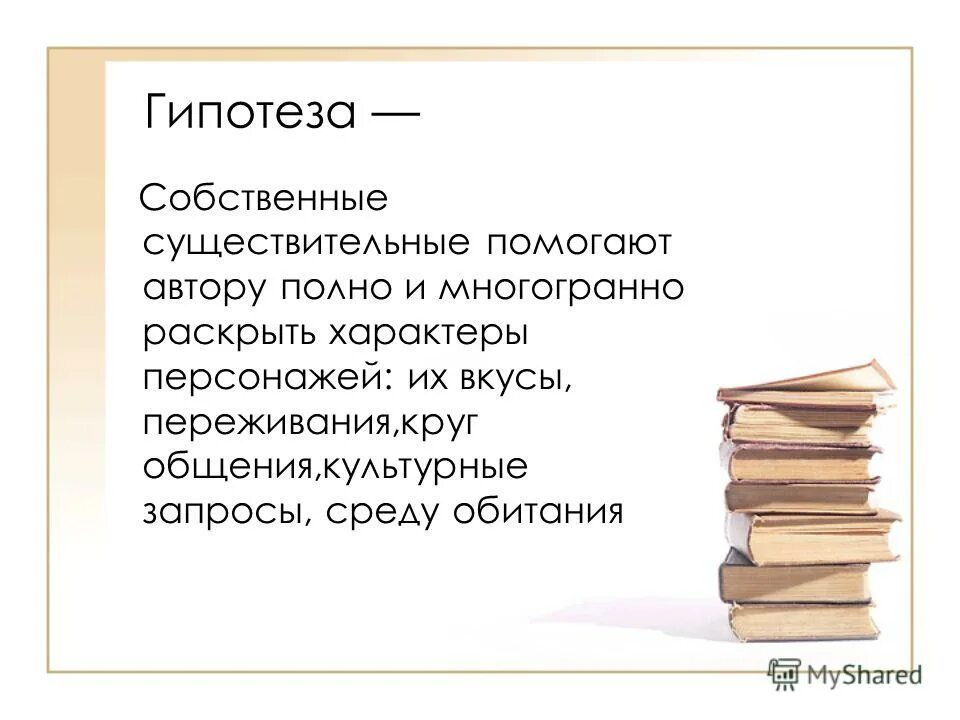 Гипотеза —

Собственные существительные помогают автору полно и многогранно раскрыть характеры персонажей: их вкусы, переживания,круг общения,культурные запросы, среду обитания

MyShared